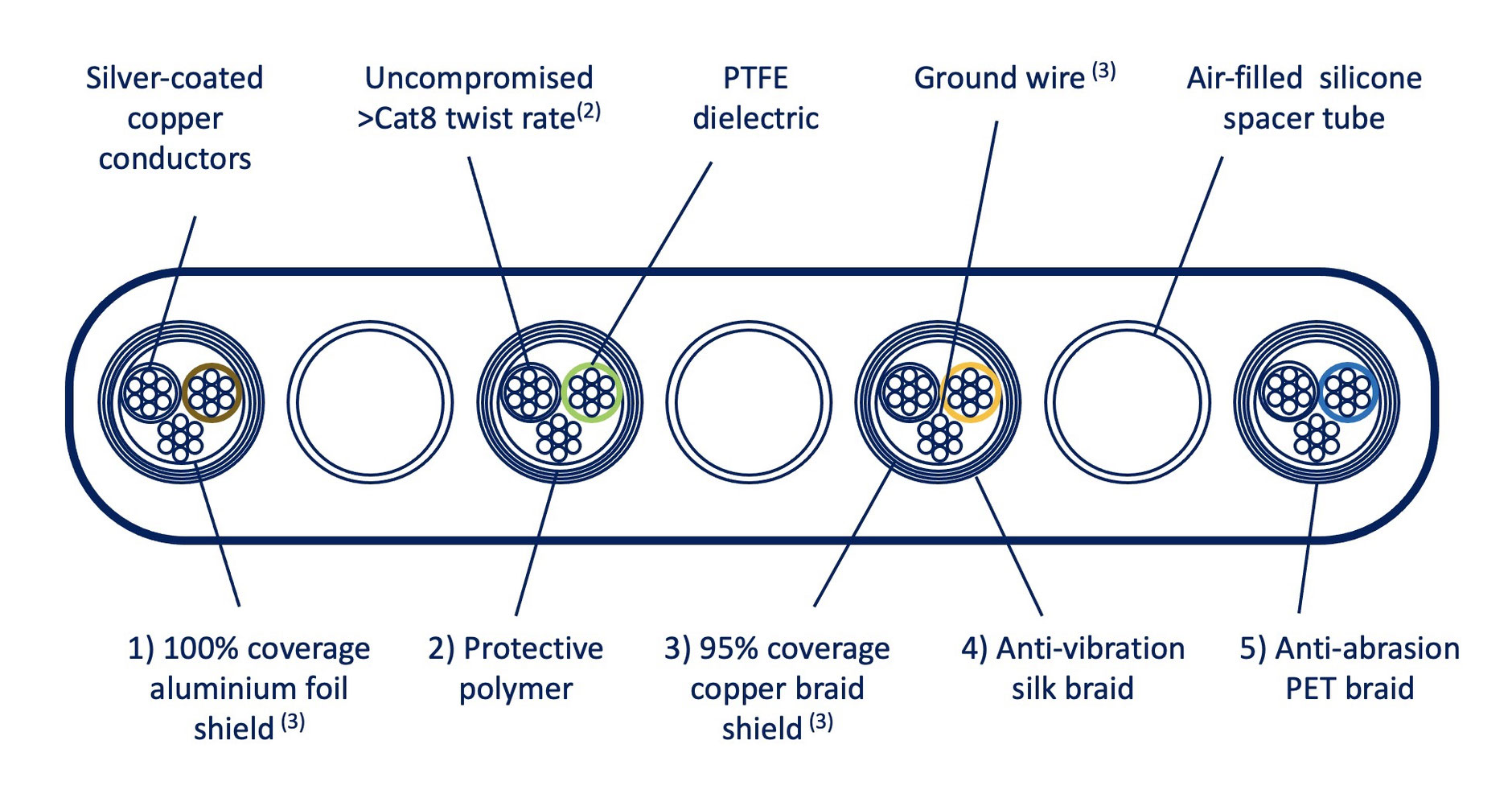 Silver-coated copper conductors

Uncompromised >Cat8 twist rate$^{(2)}$

PTFE dielectric

Ground wire $^{(3)}$

Air-filled silicone spacer tube

1) 100% coverage aluminium foil shield $^{(3)}$

2) Protective polymer

3) 95% coverage copper braid shield $^{(3)}$

4) Anti-vibration silk braid

5) Anti-abrasion PET braid